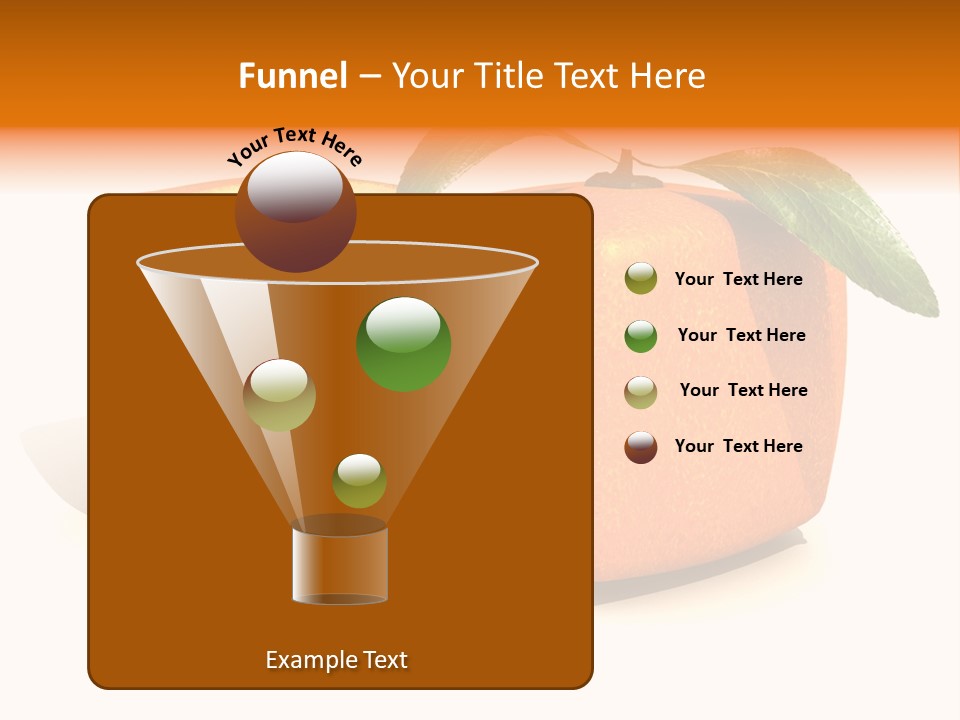 Funnel – Your Title Text Here

Your Text Here

Your Text Here

Your Text Here

Your Text Here

Your Text Here

Example Text